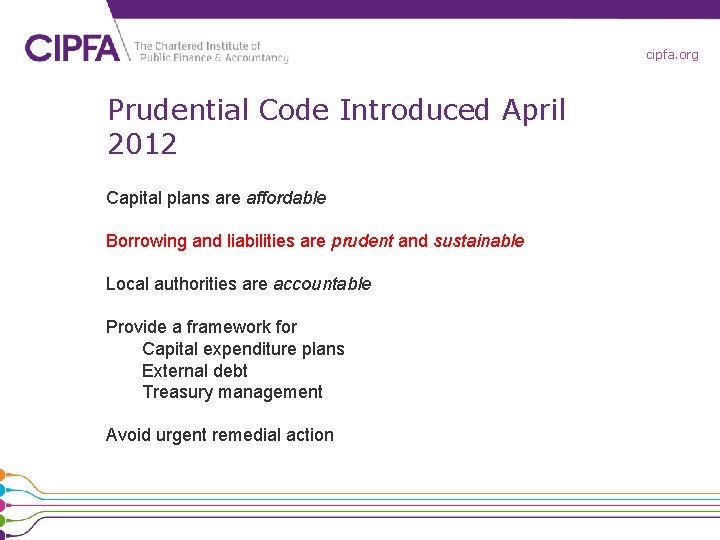 CIPFA The Chartered Institute of Public Finance & Accountancy

cipfa.org

Prudential Code Introduced April 2012

Capital plans are affordable

Borrowing and liabilities are prudent and sustainable

Local authorities are accountable

Provide a framework for
Capital expenditure plans
External debt
Treasury management

Avoid urgent remedial action